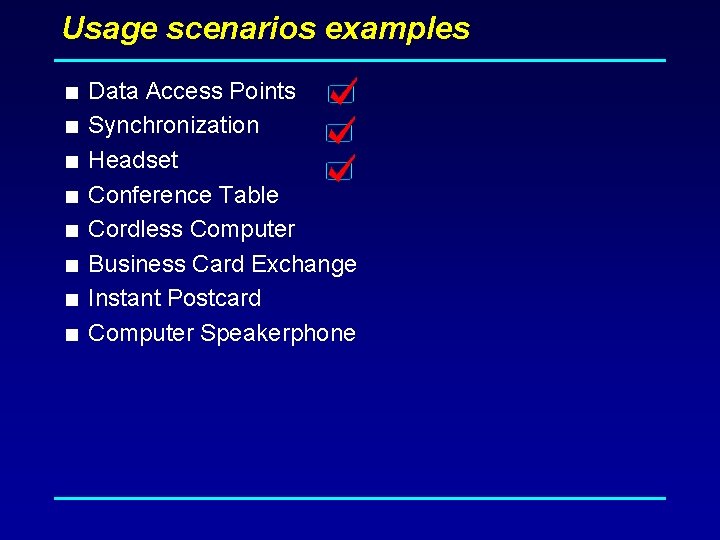 Usage scenarios examples

• Data Access Points ☑
• Synchronization ☑
• Headset ☑
• Conference Table
• Cordless Computer
• Business Card Exchange
• Instant Postcard
• Computer Speakerphone